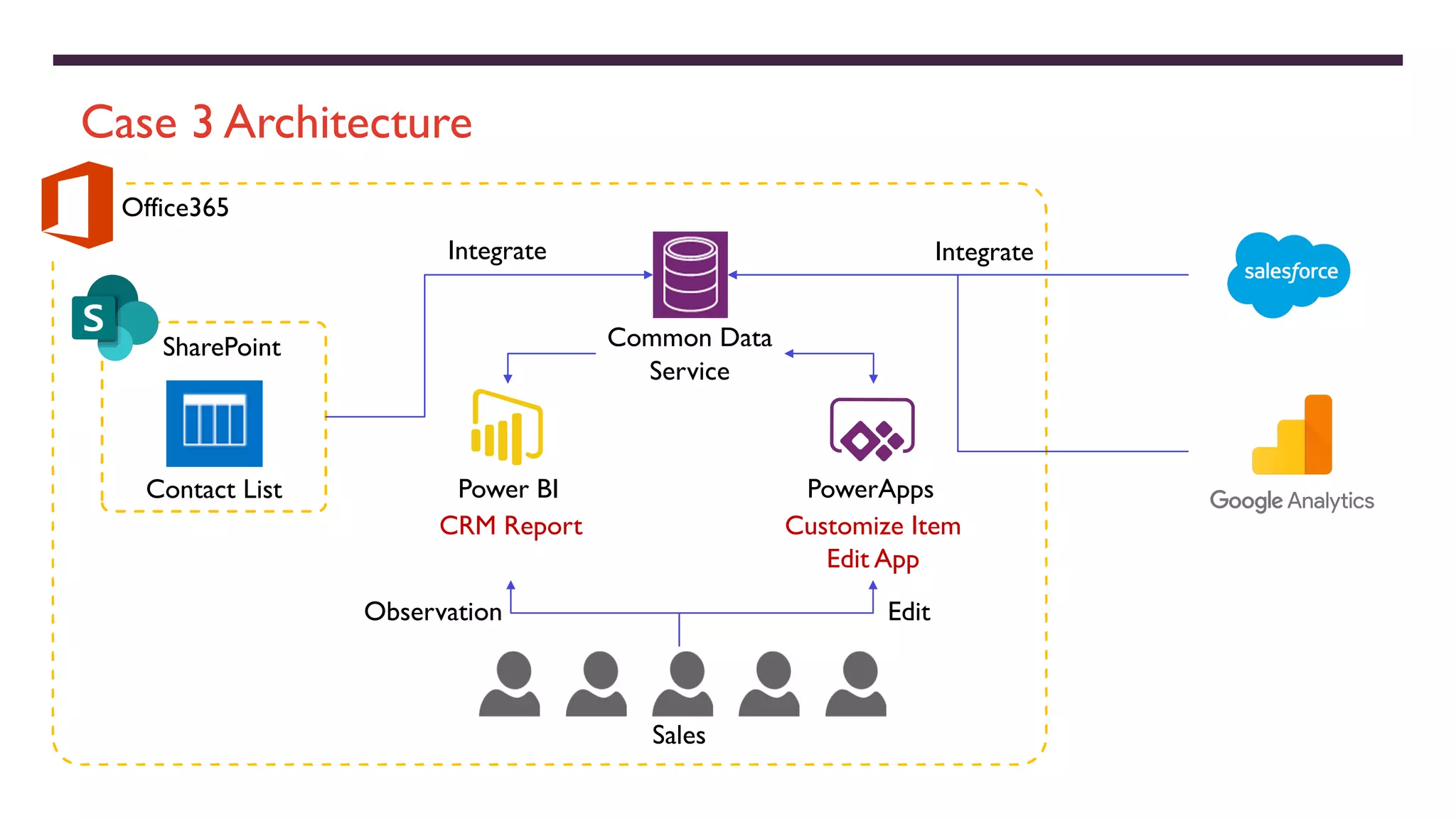 Case 3 Architecture

Office365

S

SharePoint

Contact List

Integrate

Common Data Service

Integrate

salesforce

Power BI

CRM Report

PowerApps

Customize Item

Edit App

Google Analytics

Observation

Edit

Sales